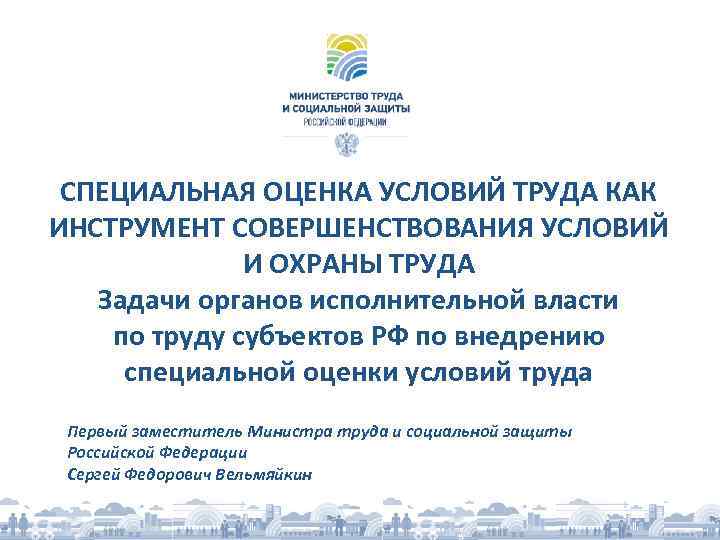 МИНИСТЕРСТВО ТРУДА
И СОЦИАЛЬНОЙ ЗАЩИТЫ
РОССИЙСКОЙ ФЕДЕРАЦИИ

СПЕЦИАЛЬНАЯ ОЦЕНКА УСЛОВИЙ ТРУДА КАК ИНСТРУМЕНТ СОВЕРШЕНСТВОВАНИЯ УСЛОВИЙ И ОХРАНЫ ТРУДА
Задачи органов исполнительной власти по труду субъектов РФ по внедрению специальной оценки условий труда

Первый заместитель Министра труда и социальной защиты
Российской Федерации
Сергей Федорович Вельмяйкин